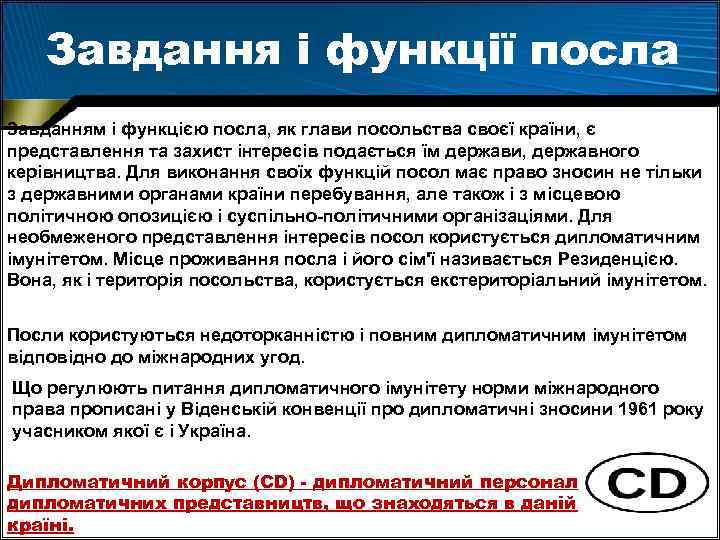 Завдання і функції посла

Завданням і функцією посла, як глави посольства своєї країни, є представлення та захист інтересів подається їм держави, державного керівництва. Для виконання своїх функцій посол має право зносин не тільки з державними органами країни перебування, але також і з місцевою політичною опозицією і суспільно-політичними організаціями. Для необмеженого представлення інтересів посол користується дипломатичним імунітетом. Місце проживання посла і його сім'ї називається Резиденцією. Вона, як і територія посольства, користується екстериторіальний імунітетом.

Посли користуються недоторканністю і повним дипломатичним імунітетом відповідно до міжнародних угод.

Що регулюють питання дипломатичного імунітету норми міжнародного права прописані у Віденській конвенції про дипломатичні зносини 1961 року учасником якої є і Україна.

Дипломатичний корпус (CD) - дипломатичний персонал дипломатичних представництв, що знаходяться в даній країні.

CD